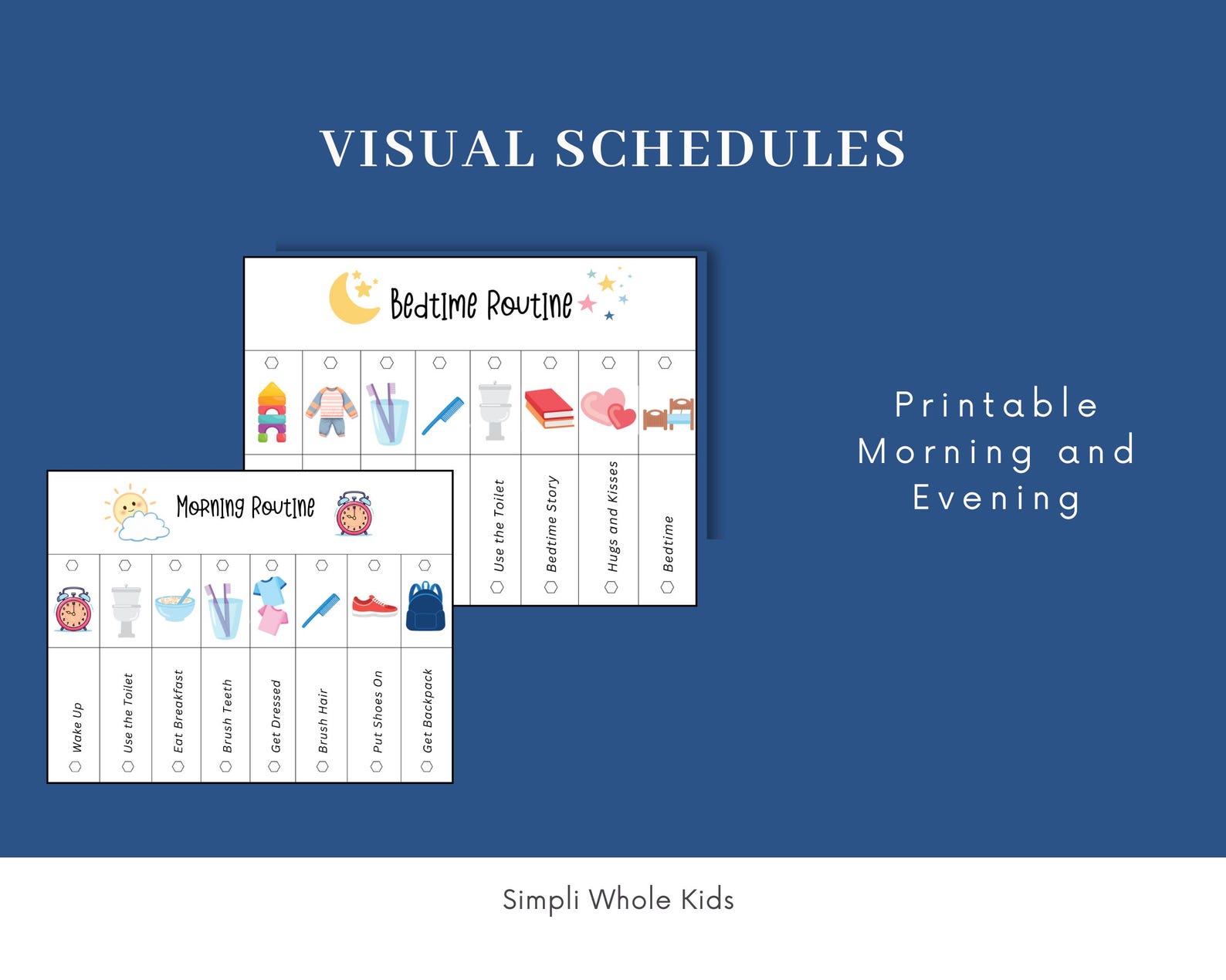 VISUAL SCHEDULES

Bedtime Routine

Use the Toilet
Bedtime Story
Hugs and Kisses
Bedtime

Morning Routine

Wake Up
Use the Toilet
Eat Breakfast
Brush Teeth
Get Dressed
Brush Hair
Put Shoes On
Get Backpack

Printable Morning and Evening

Simpli Whole Kids